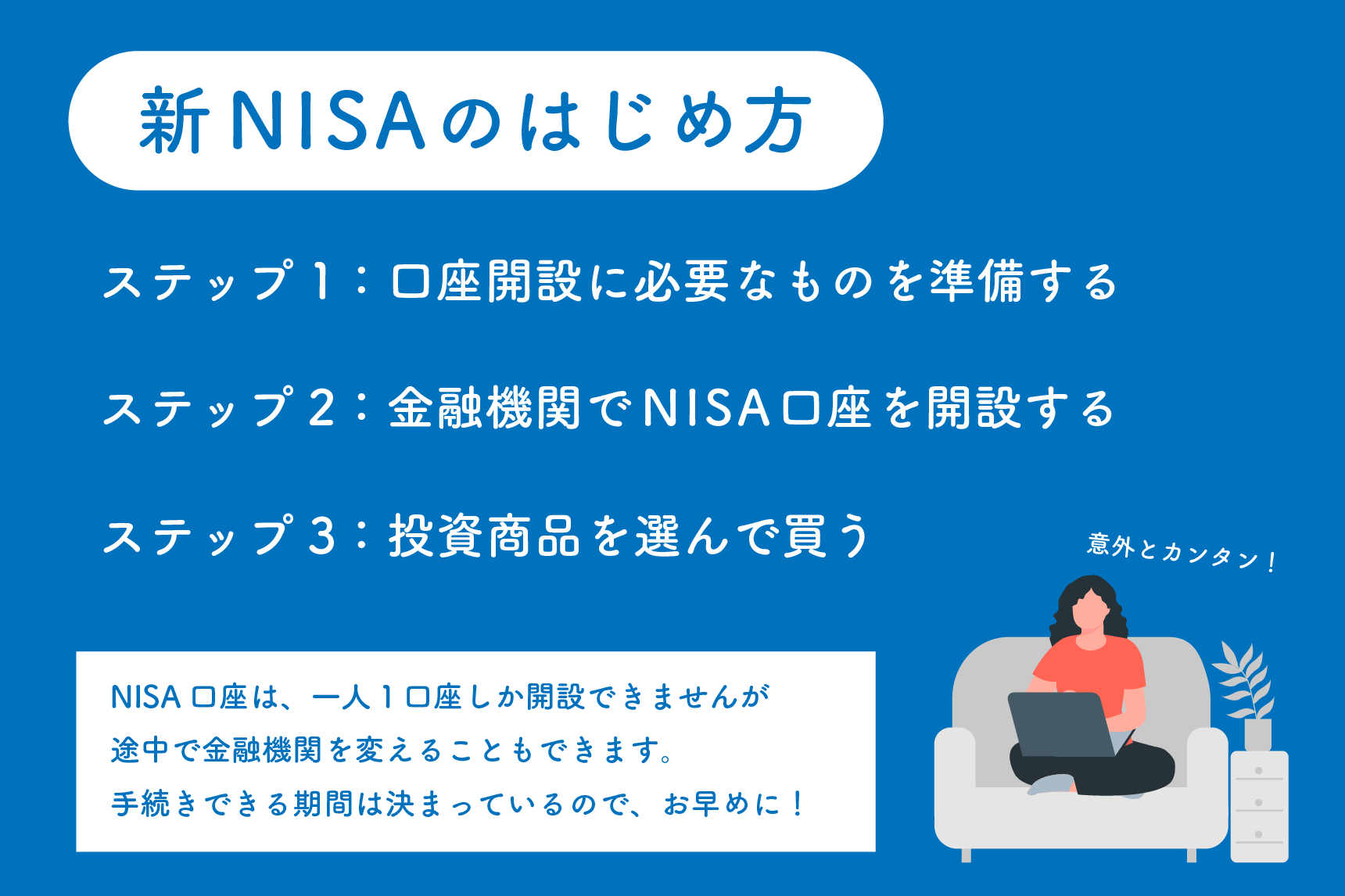 新NISAのはじめ方

ステップ1：口座開設に必要なものを準備する

ステップ2：金融機関でNISA口座を開設する

ステップ3：投資商品を選んで買う

意外とカンタン！

NISA口座は、一人1口座しか開設できませんが
途中で金融機関を変えることもできます。
手続きできる期間は決まっているので、お早めに！